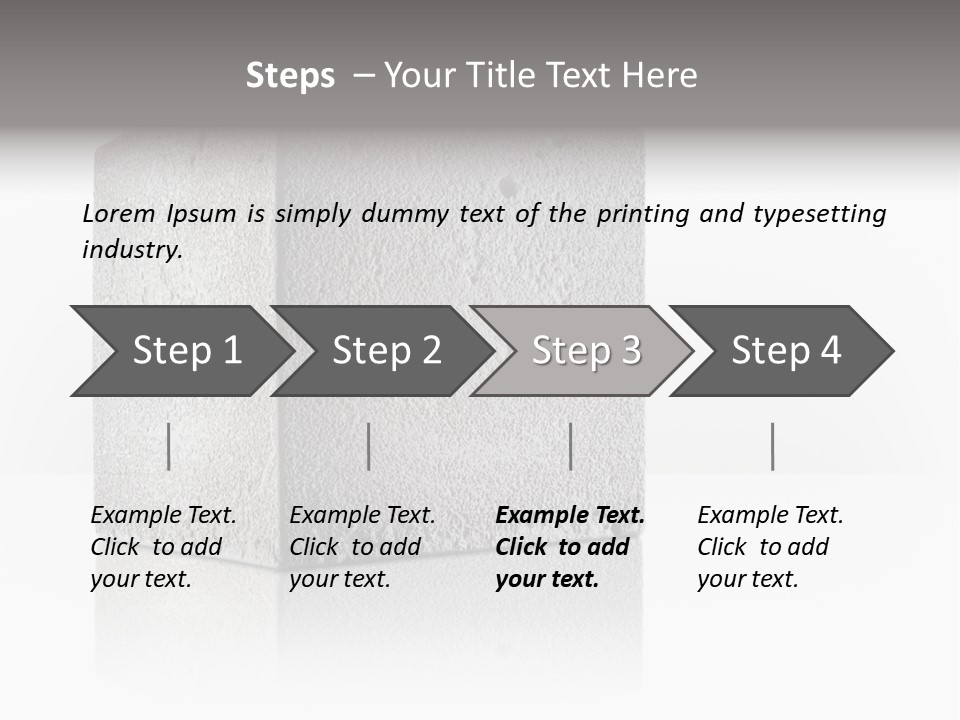 Steps – Your Title Text Here

Lorem Ipsum is simply dummy text of the printing and typesetting industry.

Step 1

Step 2

Step 3

Step 4

Example Text. Click to add your text.

Example Text. Click to add your text.

Example Text. Click to add your text.

Example Text. Click to add your text.